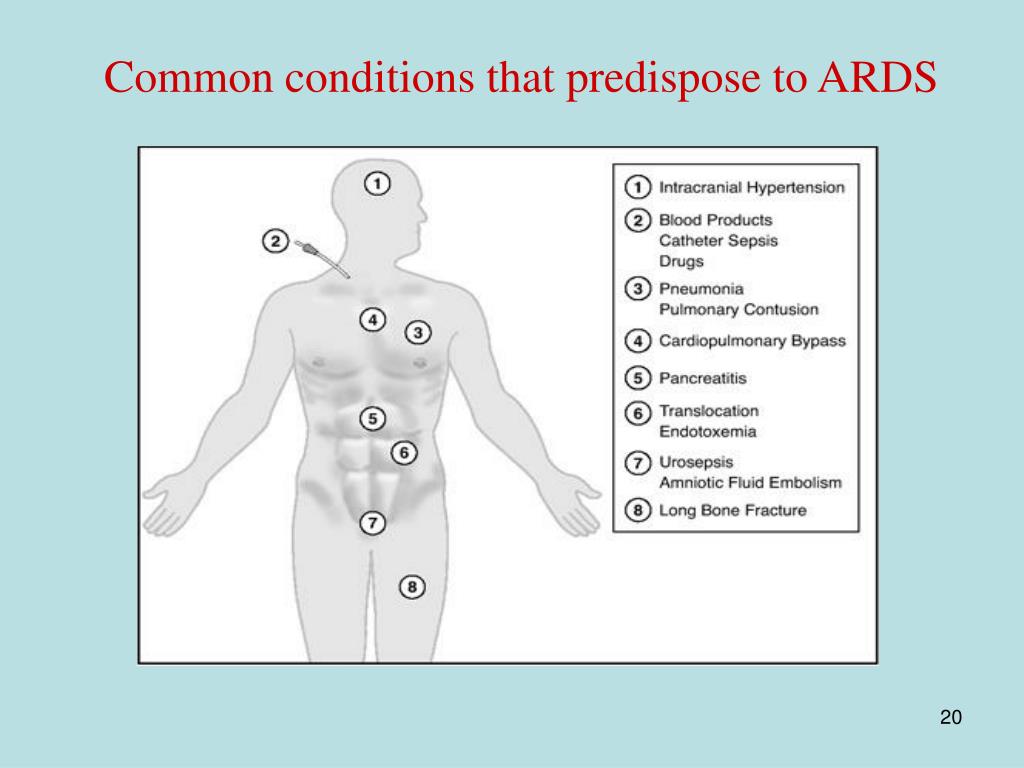 Common conditions that predispose to ARDS

1
2
4
3
5
6
7
8

1 Intracranial Hypertension
2 Blood Products
Catheter Sepsis
Drugs
3 Pneumonia
Pulmonary Contusion
4 Cardiopulmonary Bypass
5 Pancreatitis
6 Translocation
Endotoxemia
7 Urosepsis
Amniotic Fluid Embolism
8 Long Bone Fracture

20